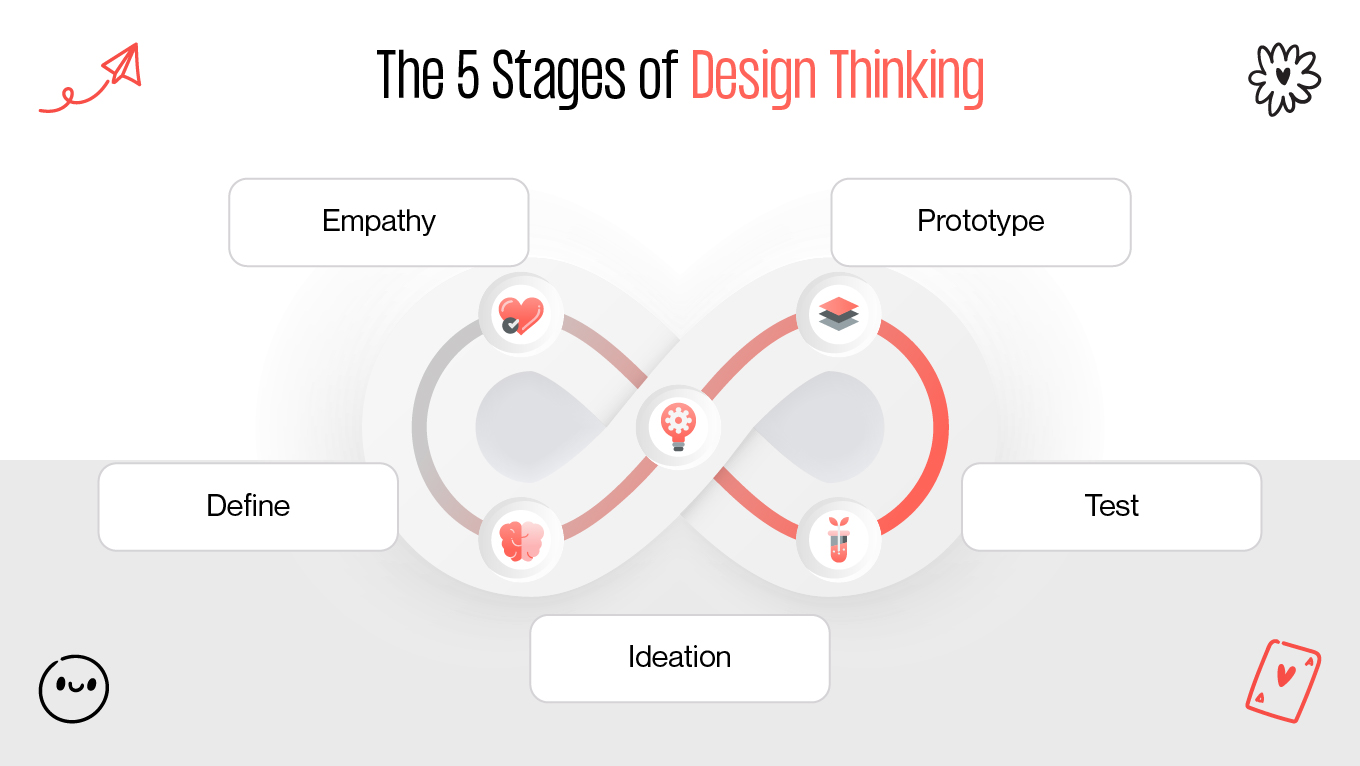 The 5 Stages of Design Thinking

Empathy

Prototype

Define

Test

Ideation